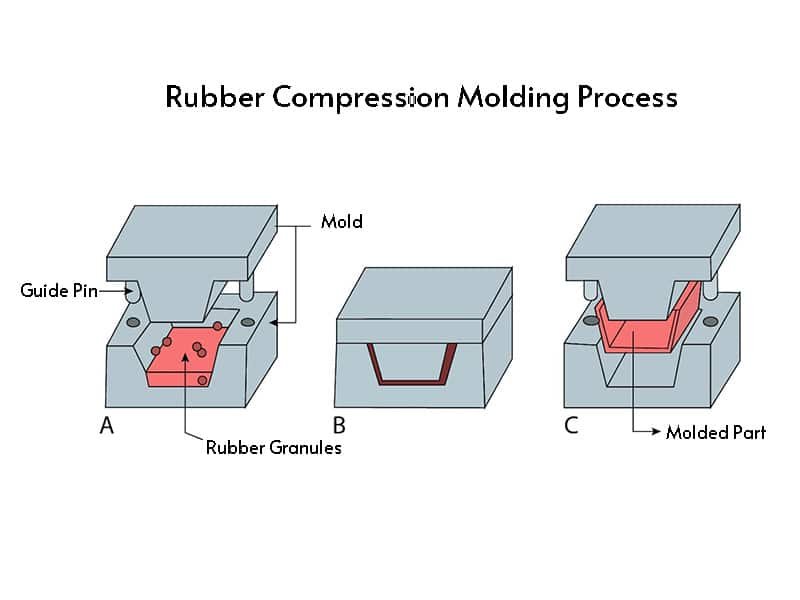 Rubber Compression Molding Process

Mold

Guide Pin

A

Rubber Granules

B

C

Molded Part